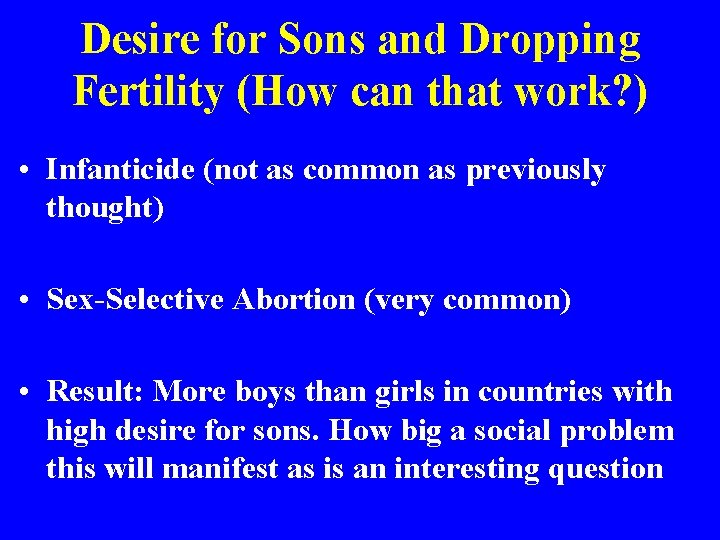 Desire for Sons and Dropping Fertility (How can that work?)

• Infanticide (not as common as previously thought)

• Sex-Selective Abortion (very common)

• Result: More boys than girls in countries with high desire for sons. How big a social problem this will manifest as is an interesting question